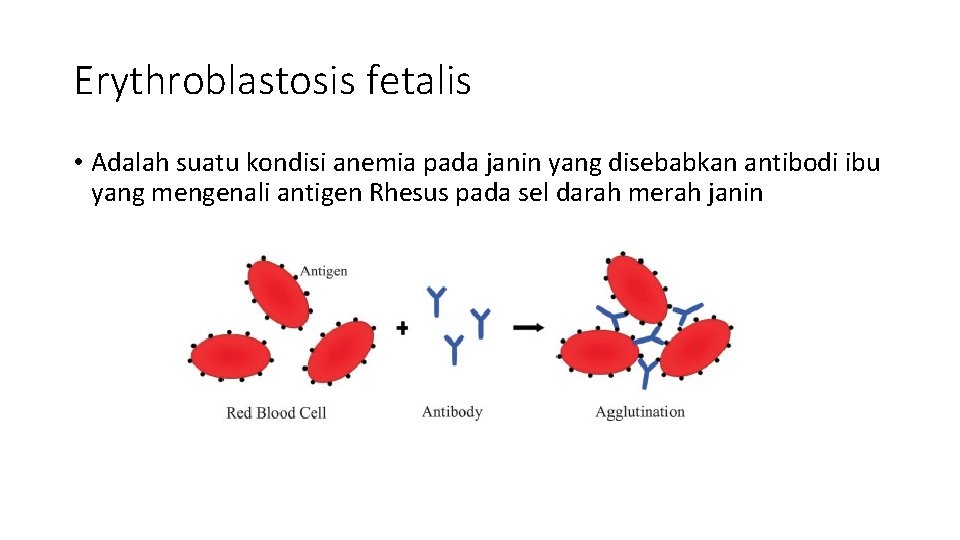 Erythroblastosis fetalis

• Adalah suatu kondisi anemia pada janin yang disebabkan antibodi ibu yang mengenali antigen Rhesus pada sel darah merah janin

Antigen

+

Red Blood Cell

Antibody

Agglutination